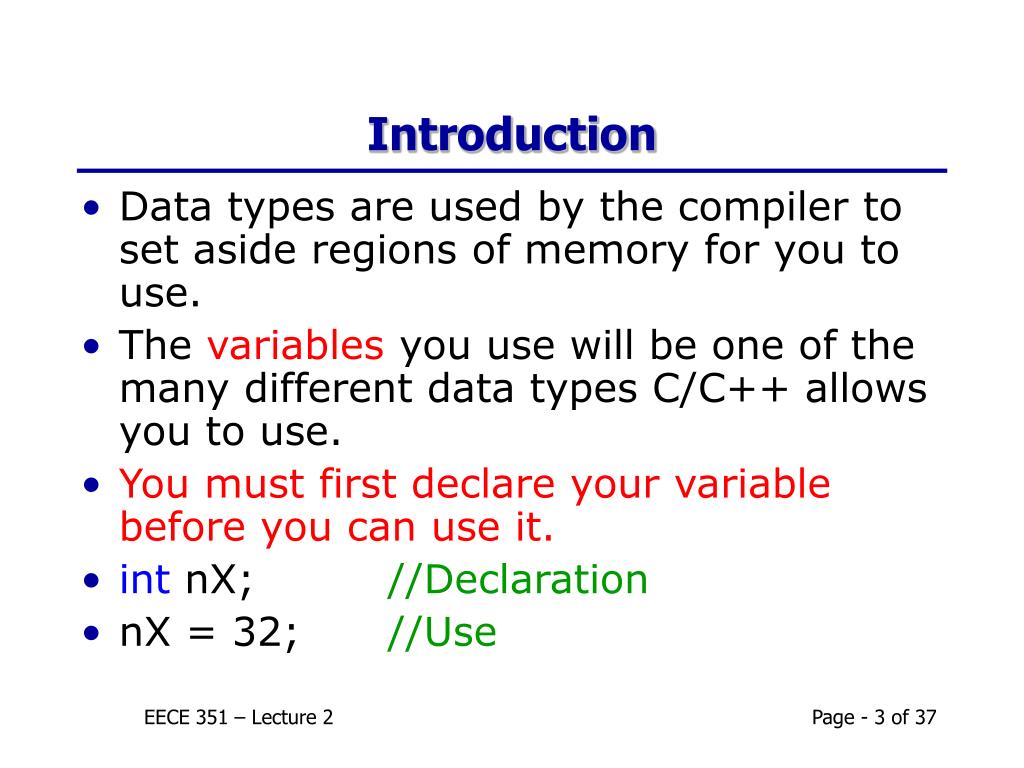 Introduction

• Data types are used by the compiler to set aside regions of memory for you to use.
• The variables you use will be one of the many different data types C/C++ allows you to use.
• You must first declare your variable before you can use it.
• int nX; //Declaration
• nX = 32; //Use

EECE 351 – Lecture 2

Page - 3 of 37